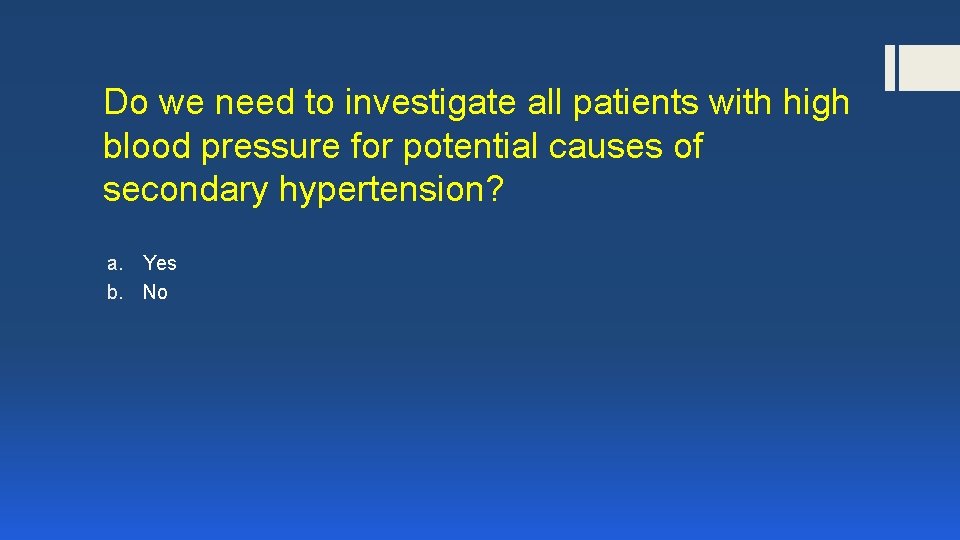 Do we need to investigate all patients with high blood pressure for potential causes of secondary hypertension?

a. Yes
b. No